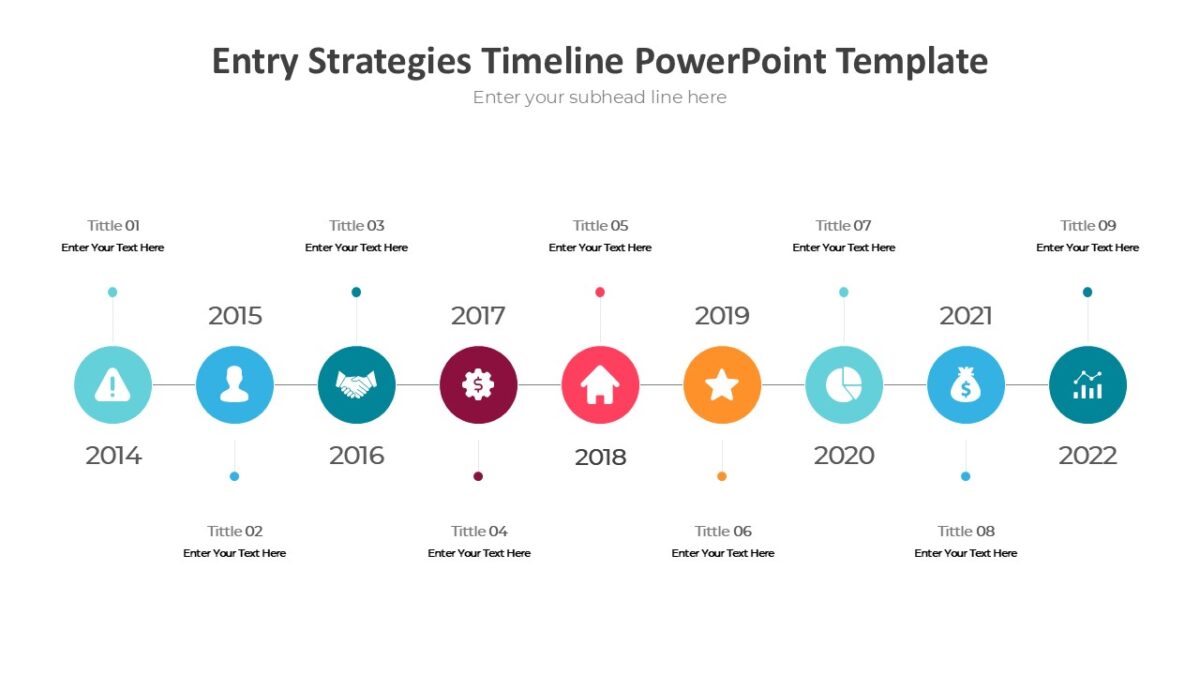 Entry Strategies Timeline PowerPoint Template

Enter your subhead line here

Tittle 01
Enter Your Text Here

Tittle 03
Enter Your Text Here

Tittle 05
Enter Your Text Here

Tittle 07
Enter Your Text Here

Tittle 09
Enter Your Text Here

2015

2017

2019

2021

2014

2016

2018

2020

2022

Tittle 02
Enter Your Text Here

Tittle 04
Enter Your Text Here

Tittle 06
Enter Your Text Here

Tittle 08
Enter Your Text Here